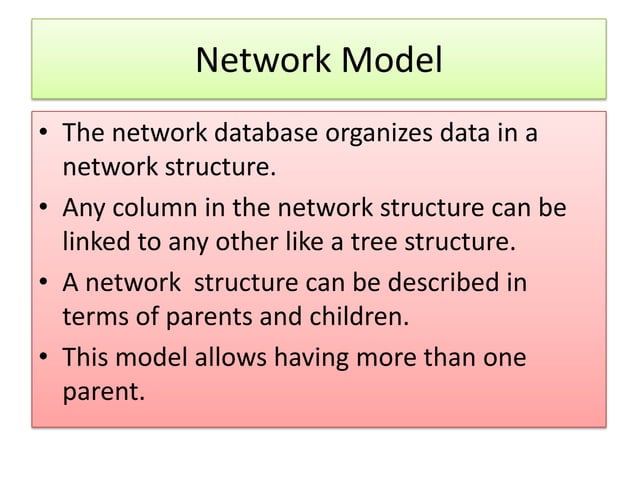 Network Model

• The network database organizes data in a network structure.
• Any column in the network structure can be linked to any other like a tree structure.
• A network  structure can be described in terms of parents and children.
• This model allows having more than one parent.